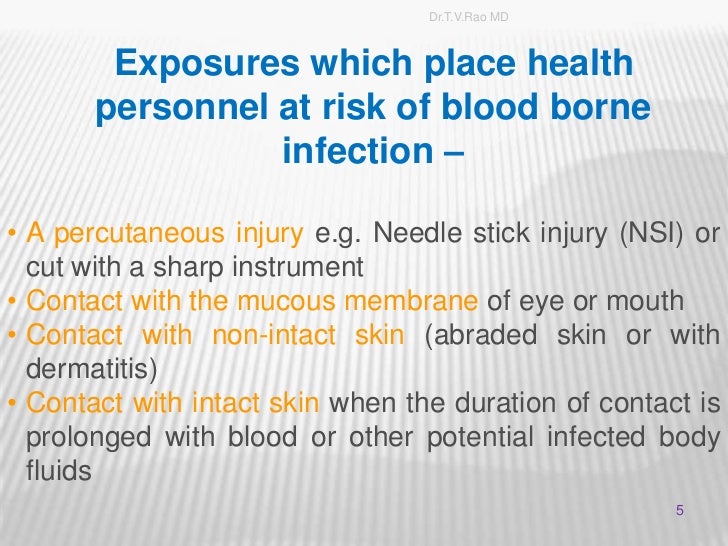 Dr.T.V.Rao MD

Exposures which place health personnel at risk of blood borne infection –

• A percutaneous injury e.g. Needle stick injury (NSI) or cut with a sharp instrument
• Contact with the mucous membrane of eye or mouth
• Contact with non-intact skin (abraded skin or with dermatitis)
• Contact with intact skin when the duration of contact is prolonged with blood or other potential infected body fluids

5